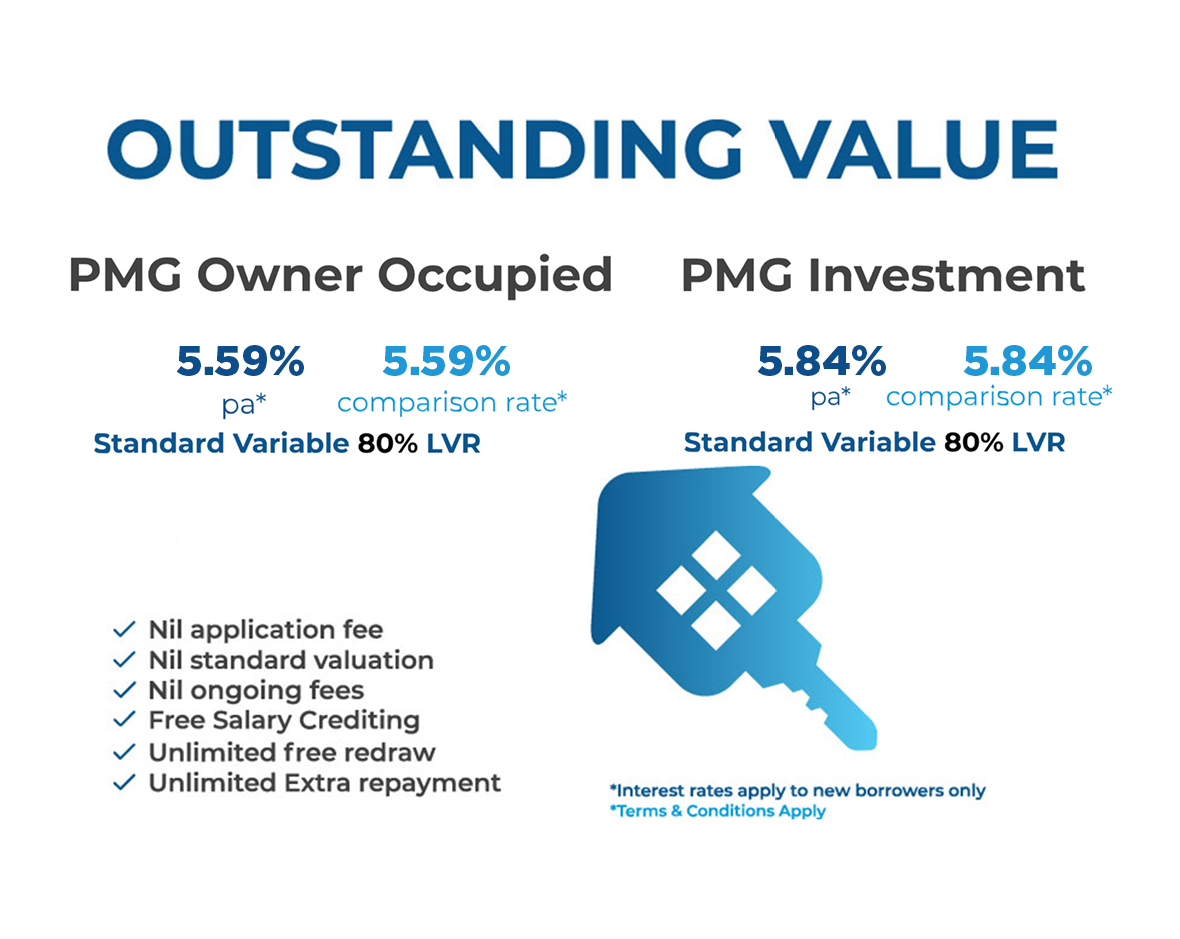 OUTSTANDING VALUE

PMG Owner Occupied

5.59% pa*

5.59% comparison rate*

Standard Variable 80% LVR

PMG Investment

5.84% pa*

5.84% comparison rate*

Standard Variable 80% LVR

✓ Nil application fee
✓ Nil standard valuation
✓ Nil ongoing fees
✓ Free Salary Crediting
✓ Unlimited free redraw
✓ Unlimited Extra repayment

*Interest rates apply to new borrowers only
*Terms & Conditions Apply